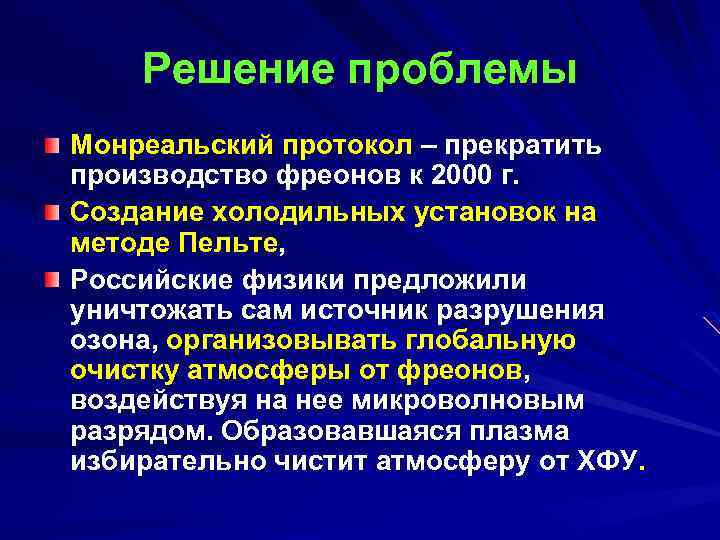 Решение проблемы

Монреальский протокол – прекратить производство фреонов к 2000 г.

Создание холодильных установок на методе Пельте,

Российские физики предложили уничтожать сам источник разрушения озона, организовывать глобальную очистку атмосферы от фреонов, воздействуя на нее микроволновым разрядом. Образовавшаяся плазма избирательно чистит атмосферу от ХФУ.